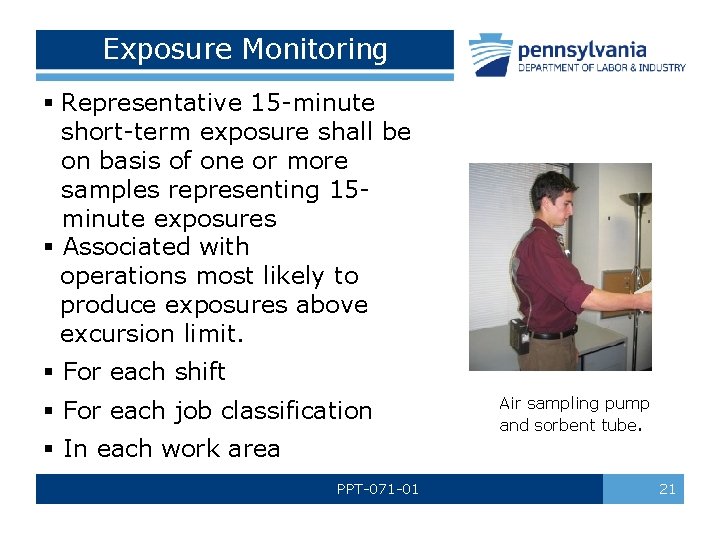 Exposure Monitoring

pennsylvania
DEPARTMENT OF LABOR & INDUSTRY

▪ Representative 15-minute short-term exposure shall be on basis of one or more samples representing 15-minute exposures

▪ Associated with operations most likely to produce exposures above excursion limit.

▪ For each shift

▪ For each job classification

▪ In each work area

Air sampling pump and sorbent tube.

PPT-071-01

21